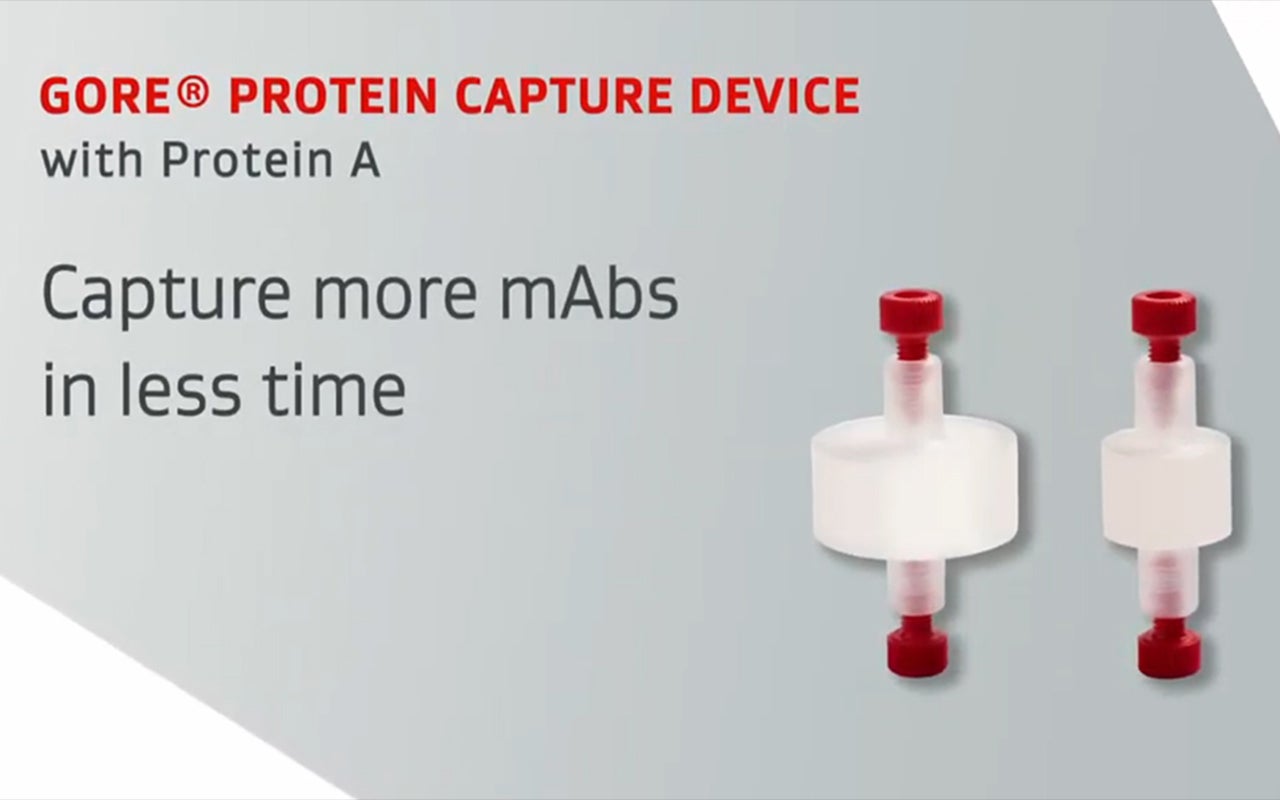 GORE® PROTEIN CAPTURE DEVICE
with Protein A

Capture more mAbs in less time